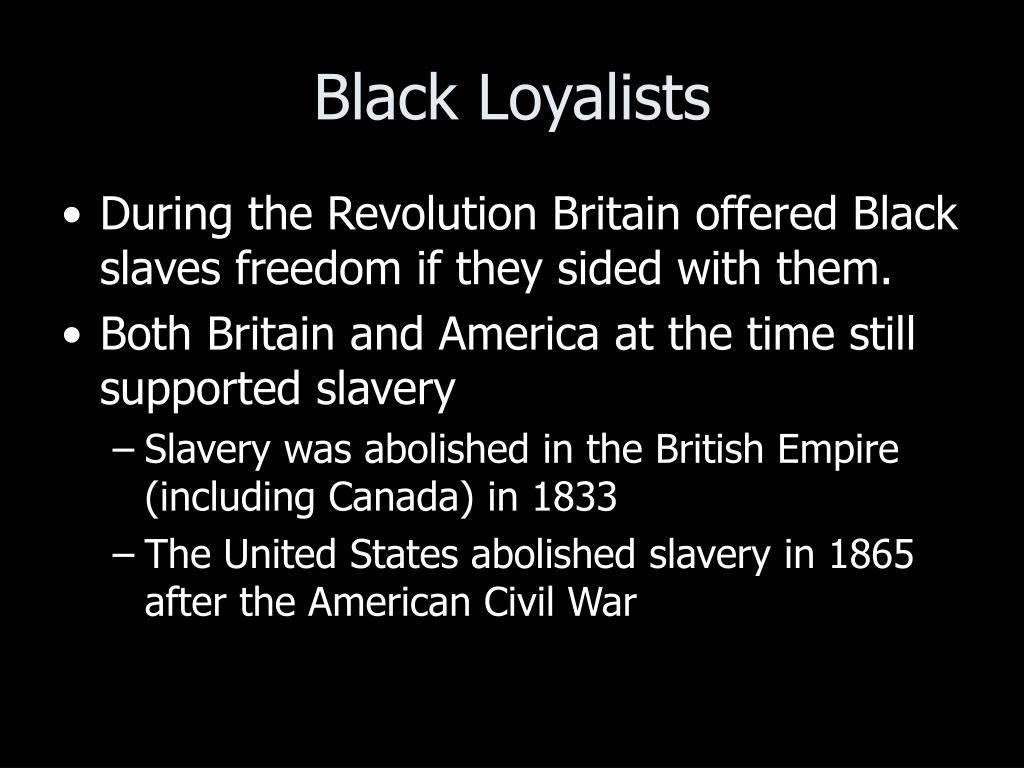 Black Loyalists

• During the Revolution Britain offered Black slaves freedom if they sided with them.
• Both Britain and America at the time still supported slavery
  – Slavery was abolished in the British Empire (including Canada) in 1833
  – The United States abolished slavery in 1865 after the American Civil War